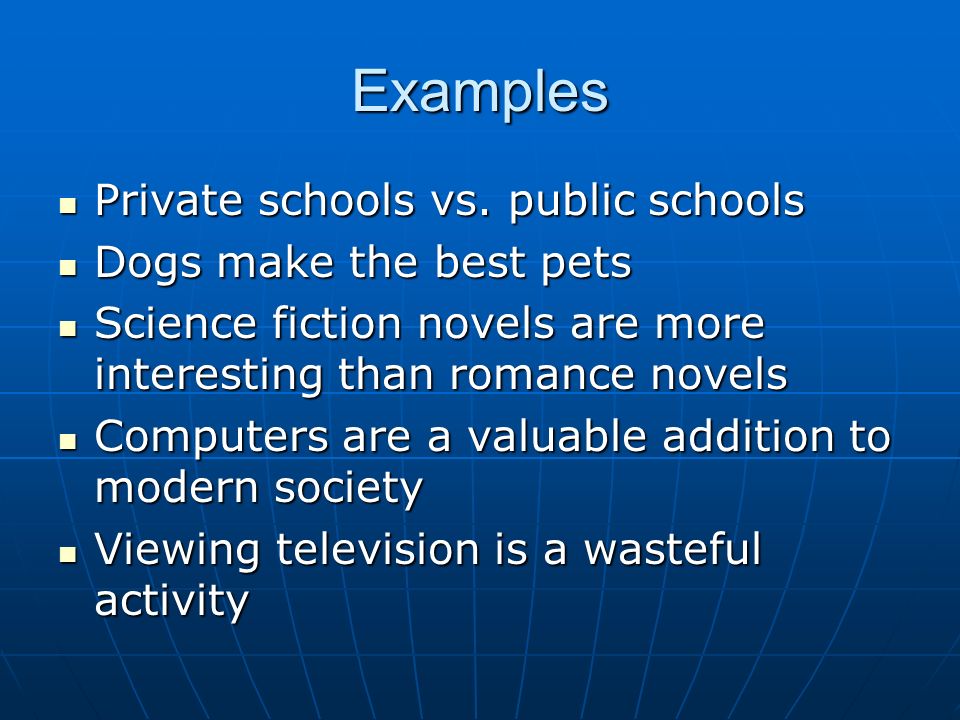 Examples

- Private schools vs. public schools
- Dogs make the best pets
- Science fiction novels are more interesting than romance novels
- Computers are a valuable addition to modern society
- Viewing television is a wasteful activity